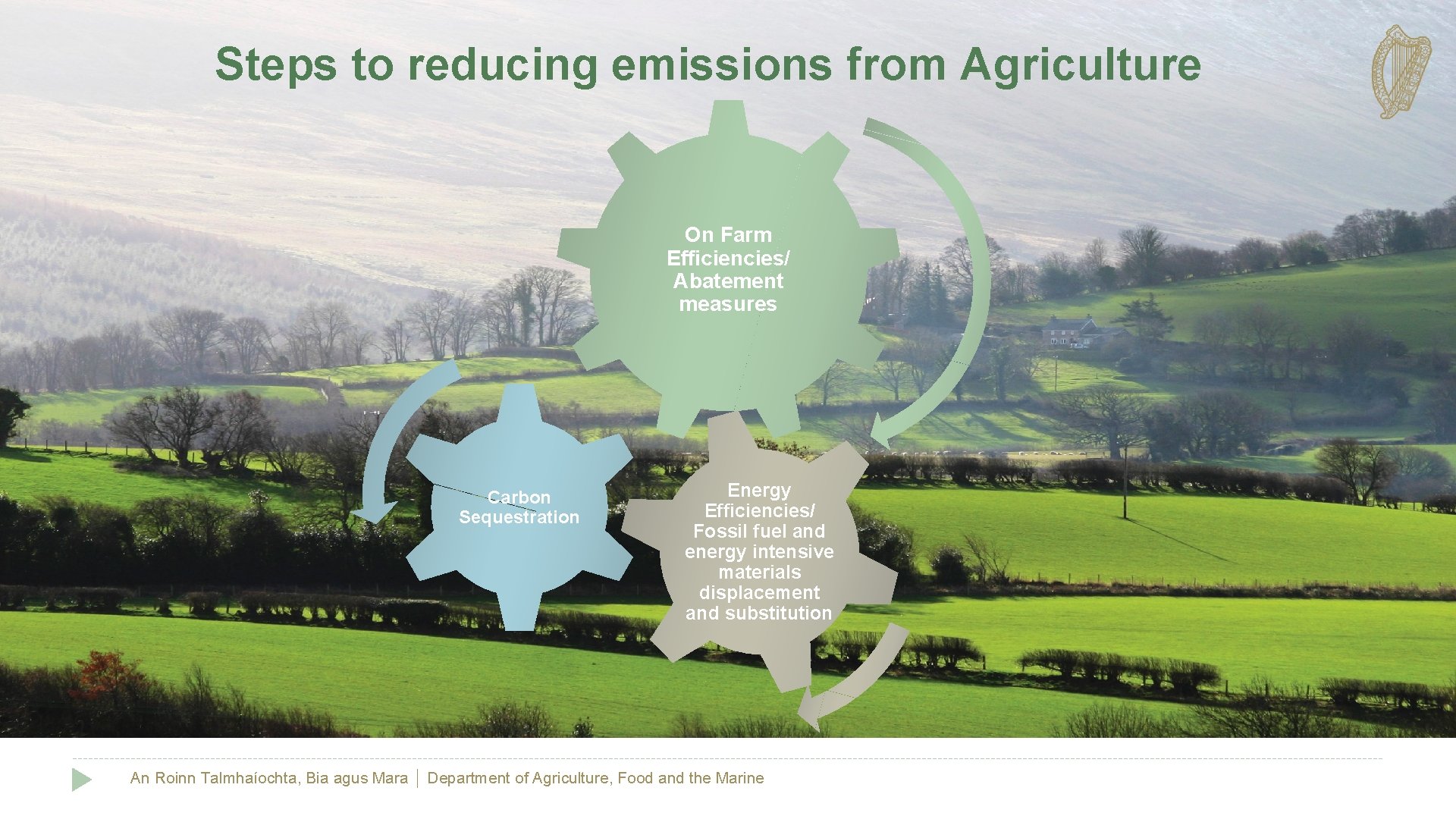 Steps to reducing emissions from Agriculture

On Farm Efficiencies/ Abatement measures

Carbon Sequestration

Energy Efficiencies/ Fossil fuel and energy intensive materials displacement and substitution

An Roinn Talmhaíochta, Bia agus Mara | Department of Agriculture, Food and the Marine